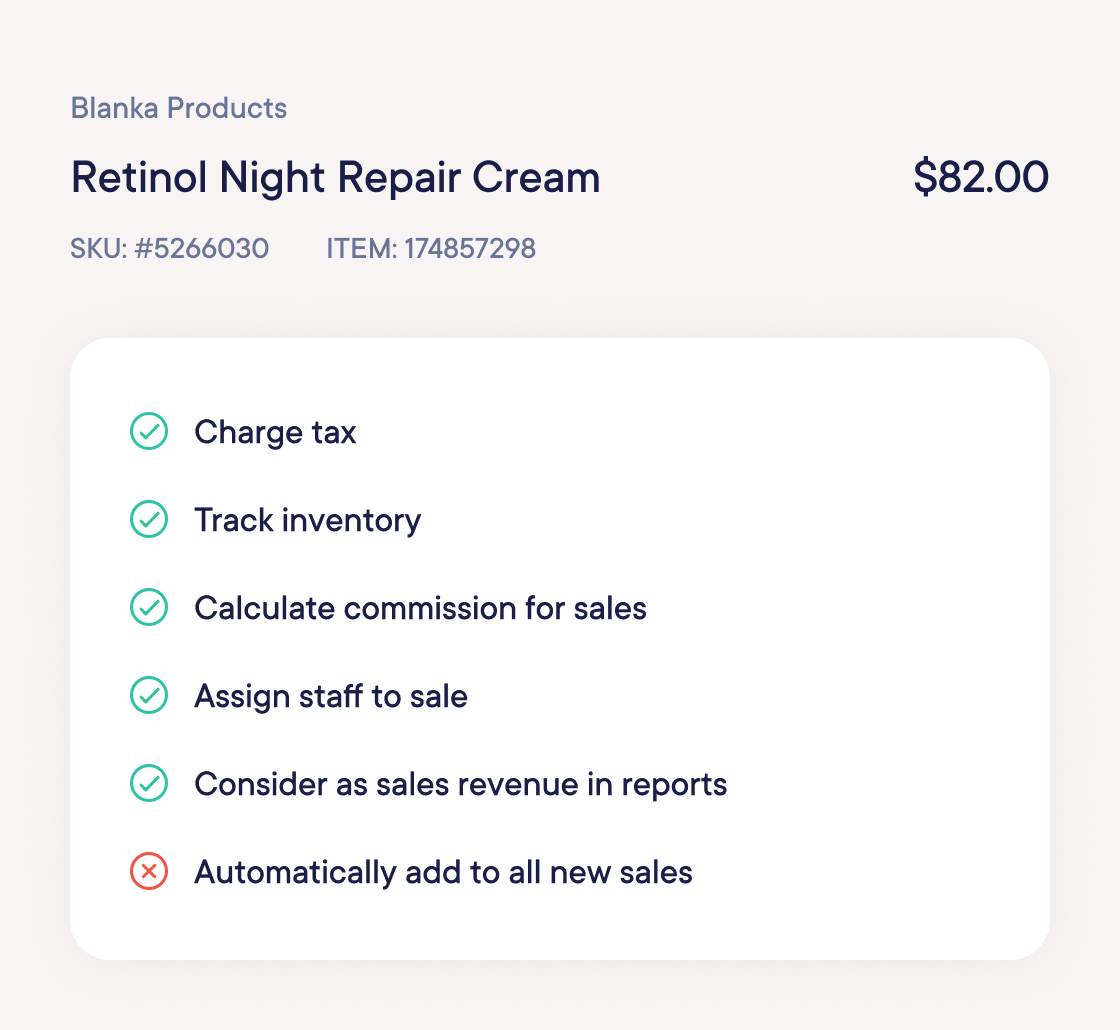 Blanka Products

Retinol Night Repair Cream

$82.00

SKU: #5266030 ITEM: 174857298

Charge tax

Track inventory

Calculate commission for sales

Assign staff to sale

Consider as sales revenue in reports

Automatically add to all new sales